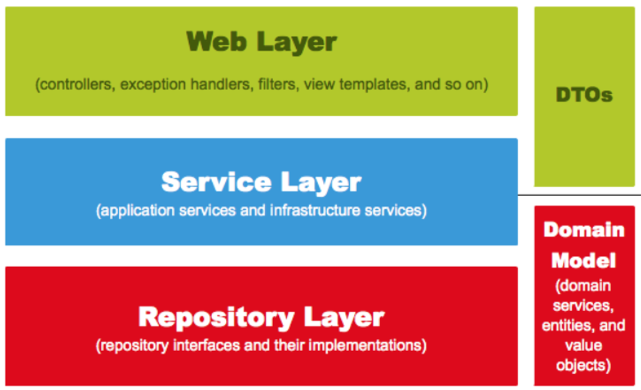 Web Layer
(controllers, exception handlers, filters, view templates, and so on)

Service Layer
(application services and infrastructure services)

Repository Layer
(repository interfaces and their implementations)

DTOs

Domain Model
(domain services, entities, and value objects)